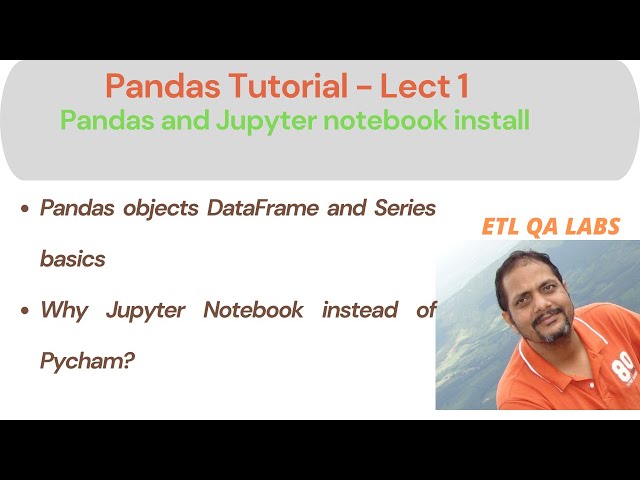 Pandas Tutorial – Lect 1
Pandas and Jupyter notebook install

• Pandas objects DataFrame and Series basics

• Why Jupyter Notebook instead of Pycham?

ETL QA LABS

80